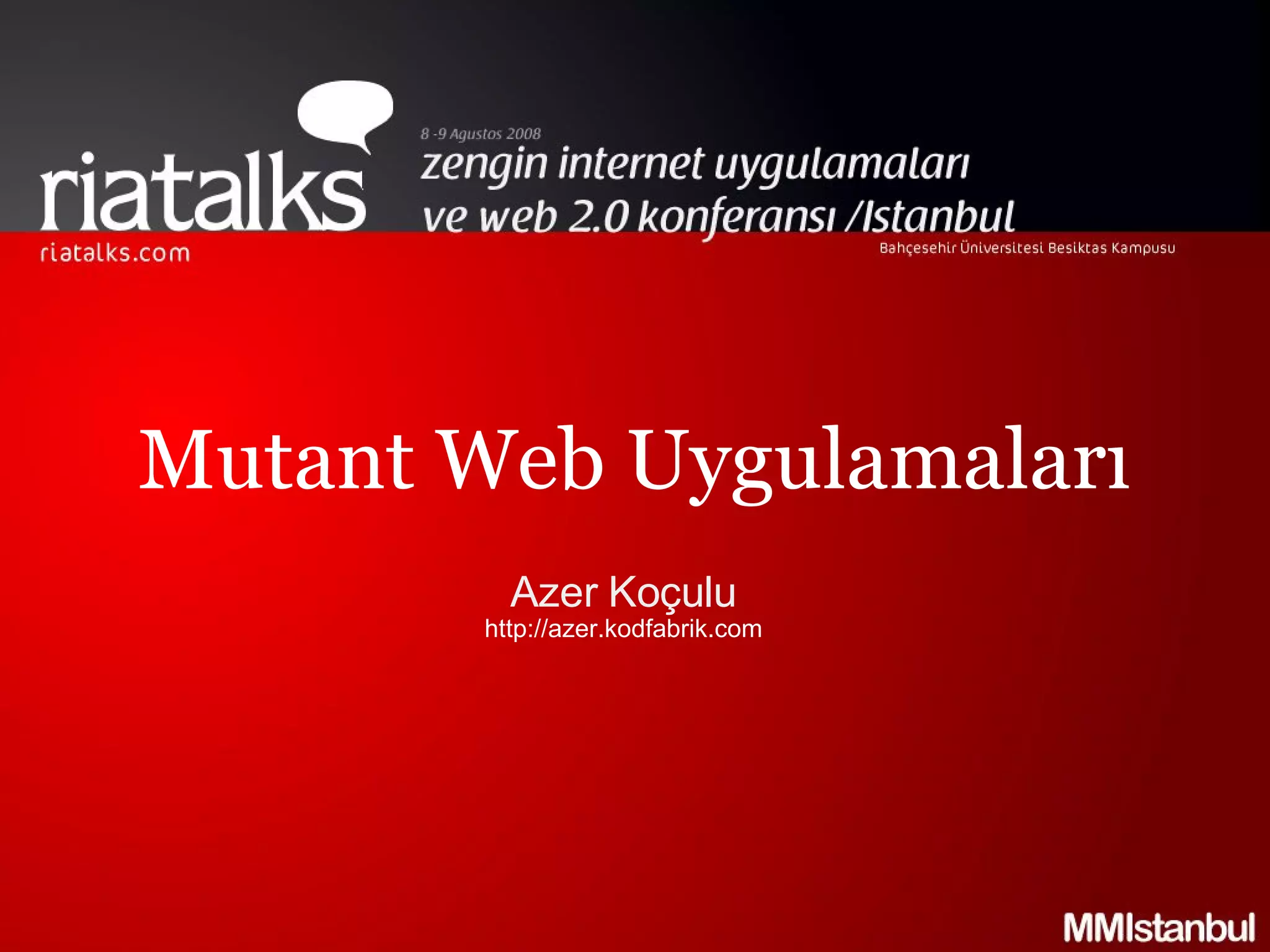 riatalks
riatalks.com

8 -9 Agustos 2008
zengin internet uygulamaları
ve web 2.0 konferansı /Istanbul
Bahçesehir Üniversitesi Besiktas Kampusu

Mutant Web Uygulamaları

Azer Koçulu
http://azer.kodfabrik.com

MMIstanbul